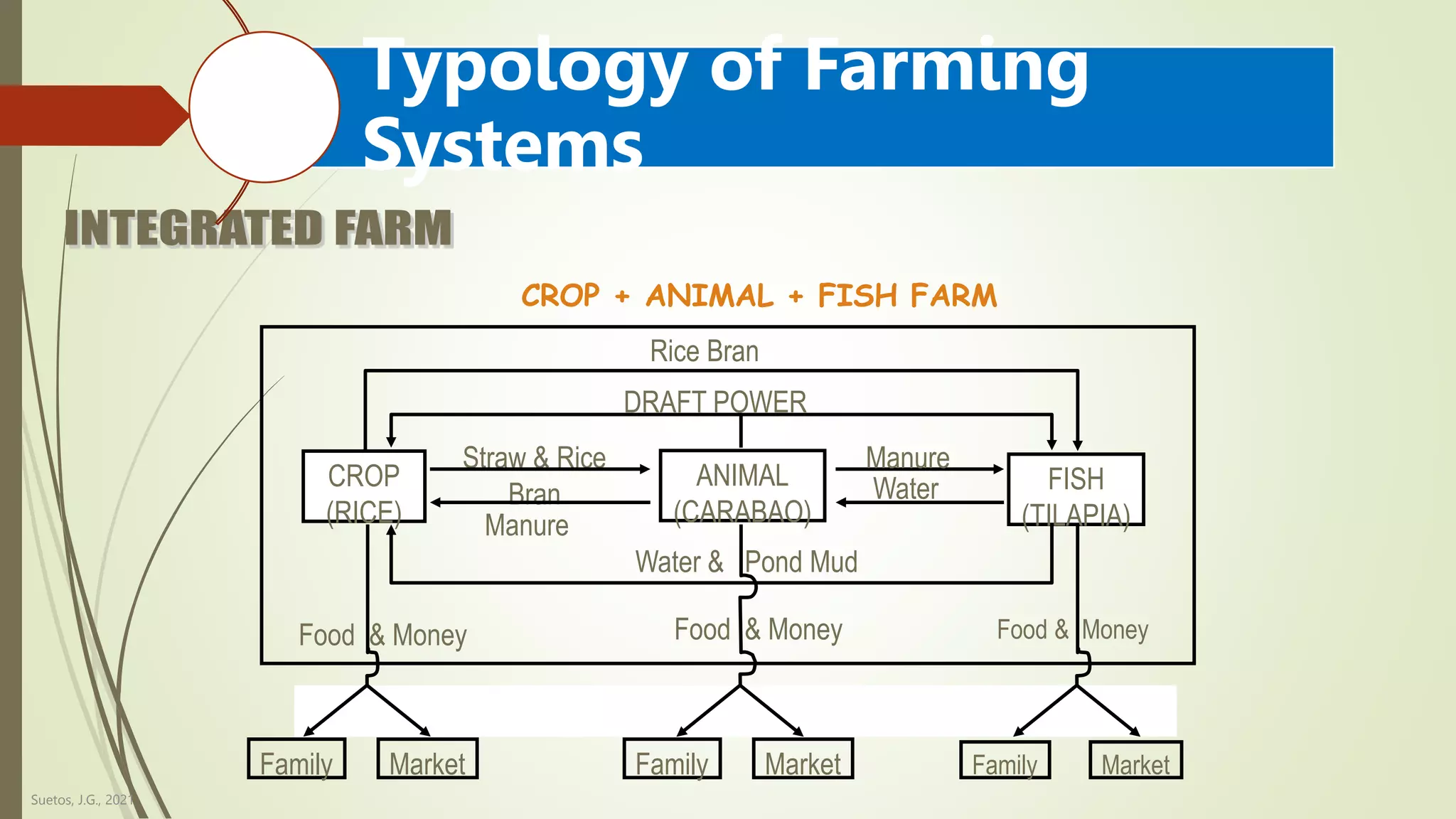 Typology of Farming Systems

INTEGRATED FARM

CROP + ANIMAL + FISH FARM

Rice Bran

DRAFT POWER

CROP (RICE)

Straw & Rice Bran

Manure

ANIMAL (CARABAO)

Manure

Water

FISH (TILAPIA)

Water & Pond Mud

Food & Money

Food & Money

Food & Money

Family

Market

Family

Market

Family

Market

Suetos, J.G., 2021